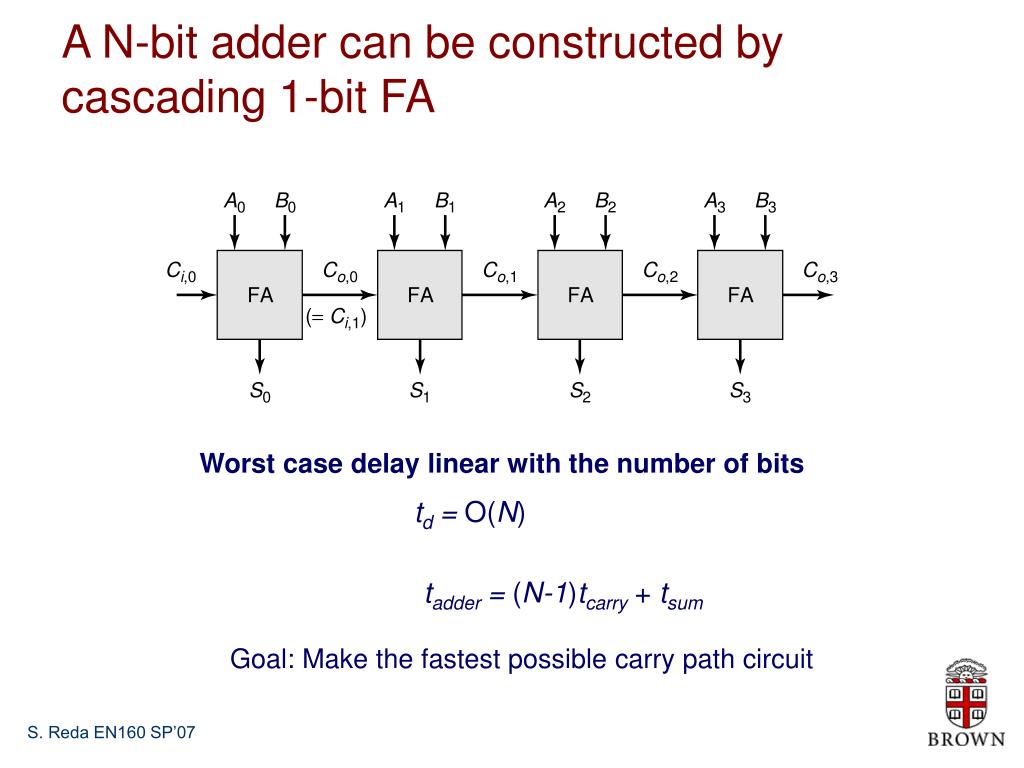 A N-bit adder can be constructed by cascading 1-bit FA

$A_0$ $B_0$ $A_1$ $B_1$ $A_2$ $B_2$ $A_3$ $B_3$

$C_{i,0}$ FA $C_{o,0}$ $(= C_{i,1})$ FA $C_{o,1}$ FA $C_{o,2}$ FA $C_{o,3}$

$S_0$ $S_1$ $S_2$ $S_3$

Worst case delay linear with the number of bits

$t_d = O(N)$

$t_{adder} = (N-1)t_{carry} + t_{sum}$

Goal: Make the fastest possible carry path circuit

S. Reda EN160 SP'07

BROWN